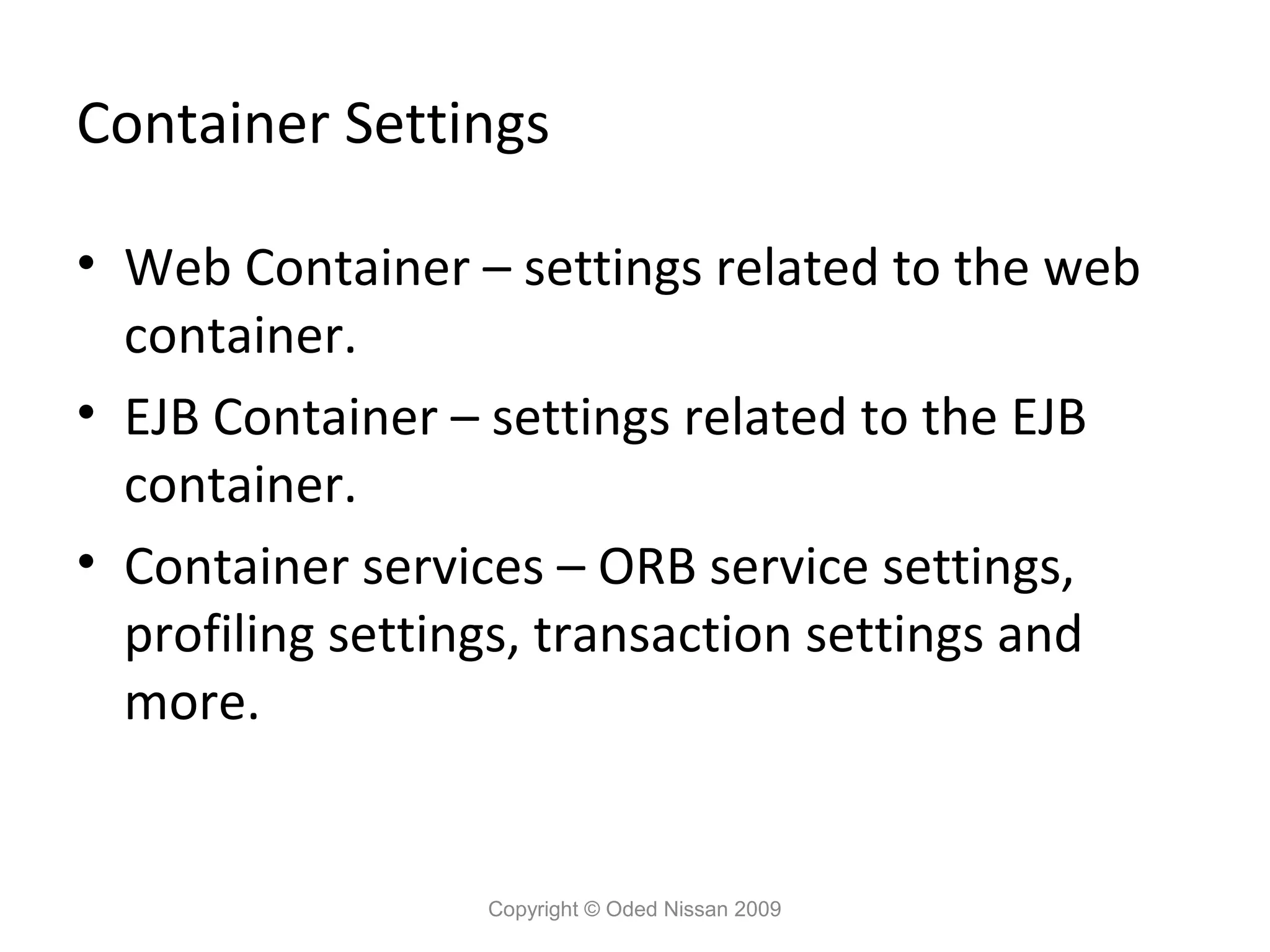 Container Settings

• Web Container – settings related to the web container.

• EJB Container – settings related to the EJB container.

• Container services – ORB service settings, profiling settings, transaction settings and more.

Copyright © Oded Nissan 2009